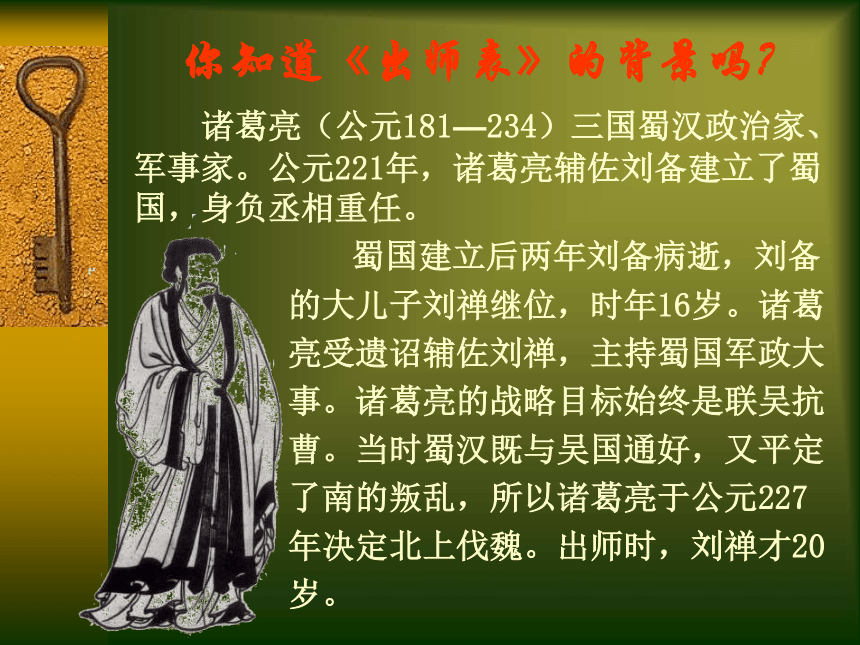 你知道《出师表》的背景吗?

诸葛亮（公元181—234）三国蜀汉政治家、军事家。公元221年，诸葛亮辅佐刘备建立了蜀国，身负丞相重任。

蜀国建立后两年刘备病逝，刘备的大儿子刘禅继位，时年16岁。诸葛亮受遗诏辅佐刘禅，主持蜀国军政大事。诸葛亮的战略目标始终是联吴抗曹。当时蜀汉既与吴国通好，又平定了南的叛乱，所以诸葛亮于公元227年决定北上伐魏。出师时，刘禅才20岁。